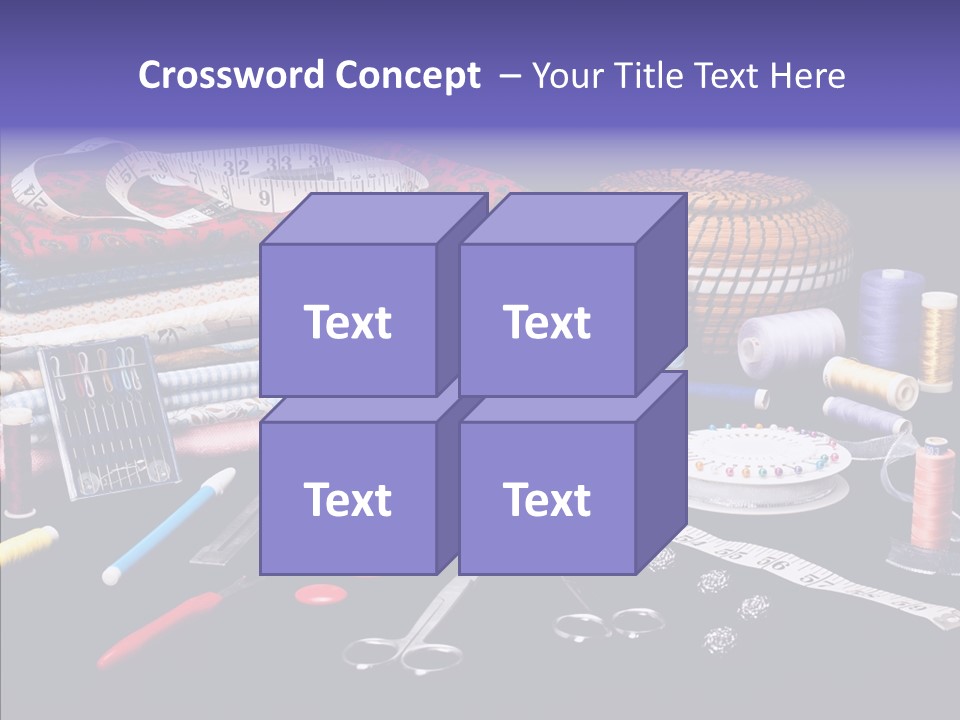 Crossword Concept – Your Title Text Here

Text

Text

Text

Text